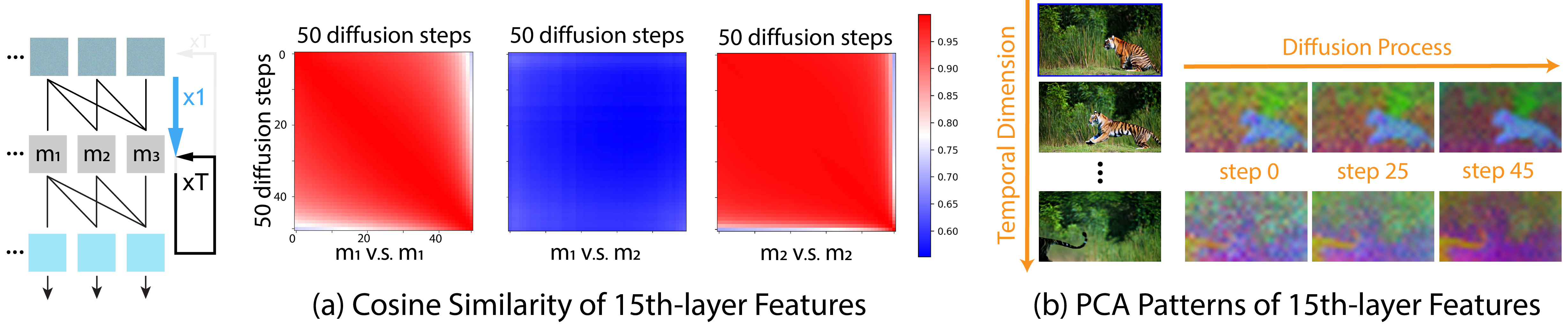 ...
xT
x1
... $m_1$ $m_2$ $m_3$
xT
...

50 diffusion steps
50 diffusion steps
0
20
40
0 20 40
$m_1$ v.s. $m_1$

50 diffusion steps
$m_1$ v.s. $m_2$

50 diffusion steps
$m_2$ v.s. $m_2$

0.95
0.90
0.85
0.80
0.75
0.70
0.65
0.60

(a) Cosine Similarity of 15th-layer Features

Temporal Dimension
Diffusion Process
step 0
step 25
step 45

(b) PCA Patterns of 15th-layer Features